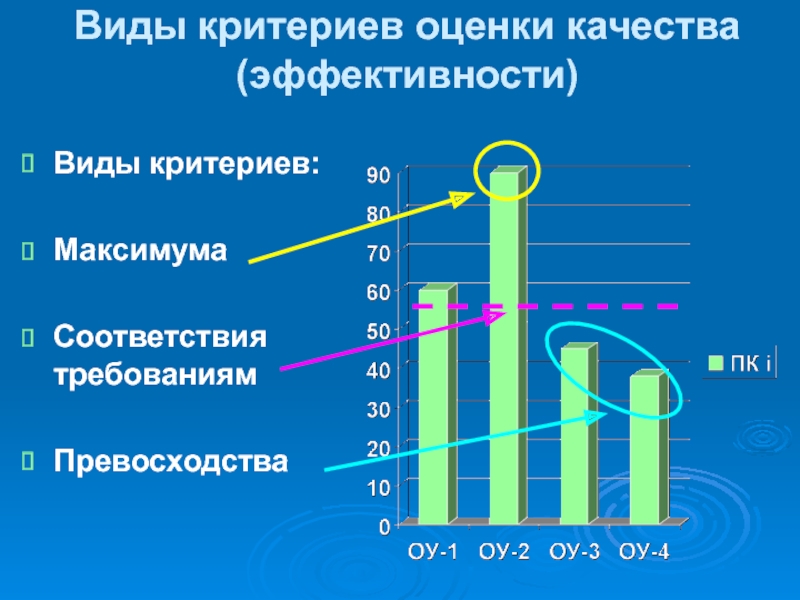 Виды критериев оценки качества (эффективности)

Виды критериев:

Максимума

Соответствия требованиям

Превосходства

90
80
70
60
50
40
30
20
10
0

ОУ-1 ОУ-2 ОУ-3 ОУ-4

ПК i